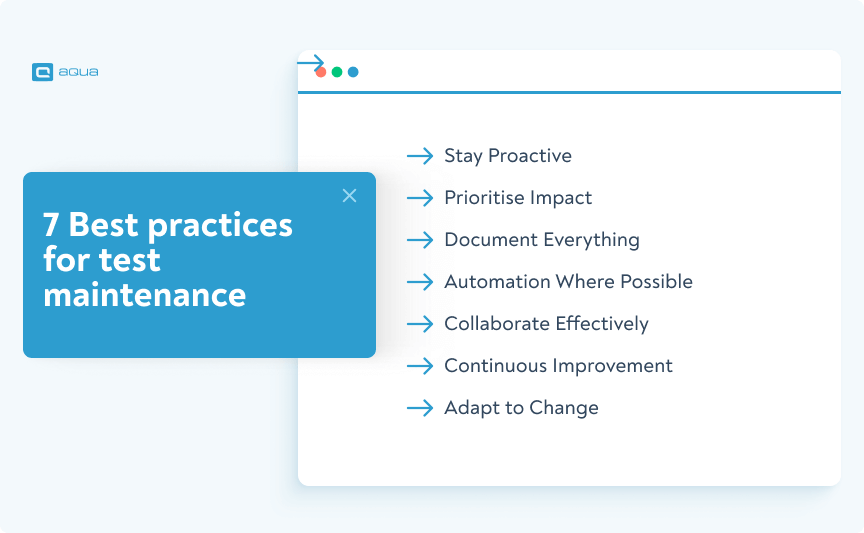 aqua

7 Best practices for test maintenance

→ Stay Proactive
→ Prioritise Impact
→ Document Everything
→ Automation Where Possible
→ Collaborate Effectively
→ Continuous Improvement
→ Adapt to Change